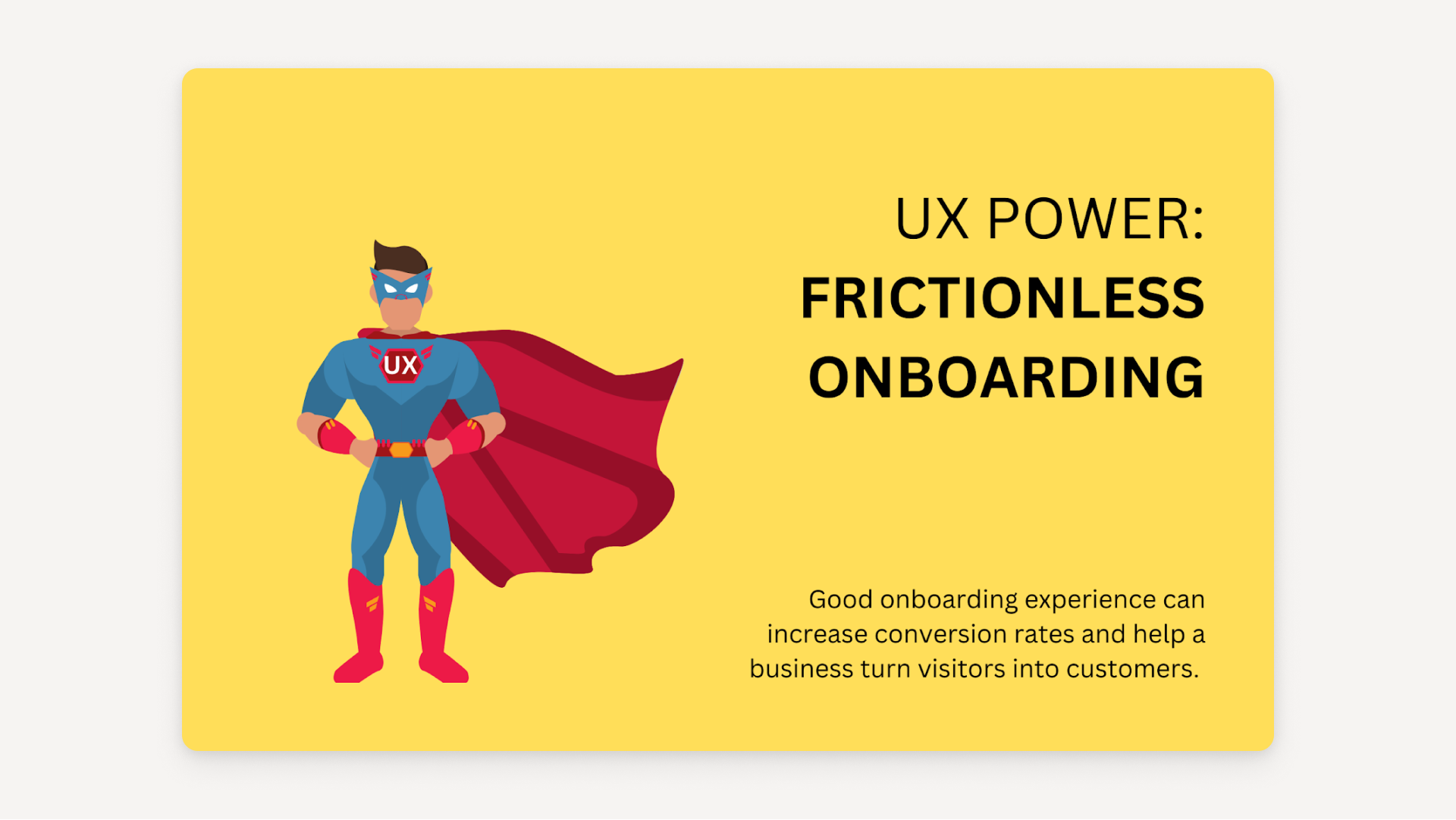 UX

UX POWER:
FRICTIONLESS ONBOARDING

Good onboarding experience can increase conversion rates and help a business turn visitors into customers.